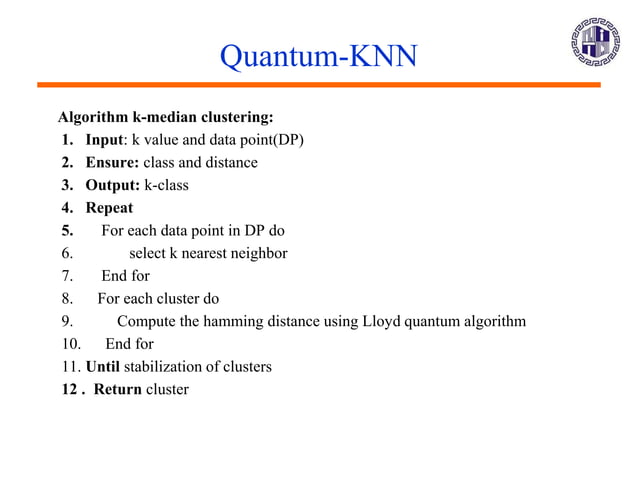 Quantum-KNN

Algorithm k-median clustering:
1. Input: k value and data point(DP)
2. Ensure: class and distance
3. Output: k-class
4. Repeat
5. For each data point in DP do
6. select k nearest neighbor
7. End for
8. For each cluster do
9. Compute the hamming distance using Lloyd quantum algorithm
10. End for
11. Until stabilization of clusters
12 . Return cluster